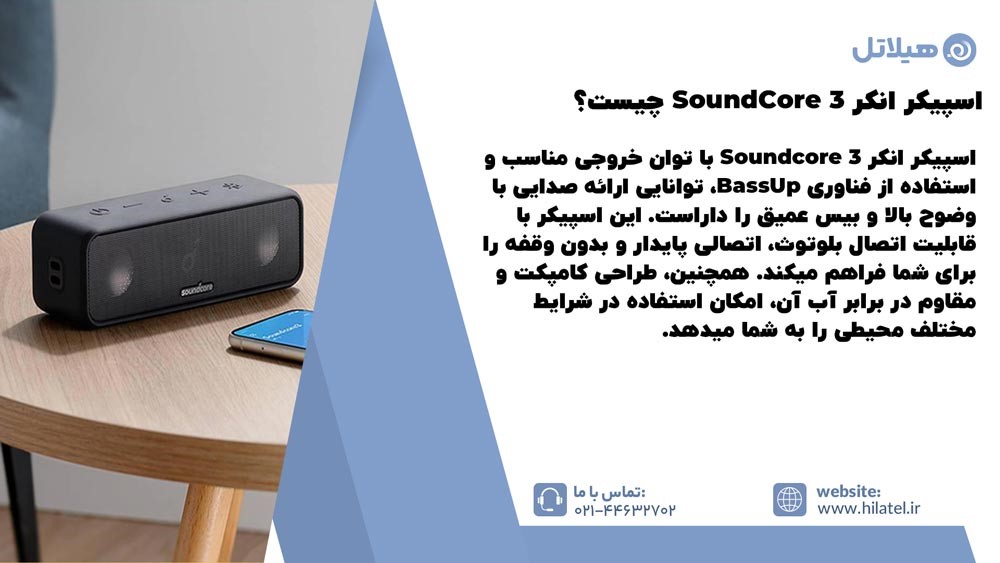 هیلاتل

اسپیکر انکر SoundCore 3 چیست؟

اسپیکر انکر Soundcore 3 با توان خروجی مناسب و استفاده از فناوری BassUp، توانایی ارائه صدایی با وضوح بالا و بیس عمیق را داراست. این اسپیکر با قابلیت اتصال بلوتوث، اتصالی پایدار و بدون وقفه را برای شما فراهم میکند. همچنین، طراحی کامپکت و مقاوم در برابر آب آن، امکان استفاده در شرایط مختلف محیطی را به شما میدهد.

soundcore

تماس با ما:
۰۲۱-۴۴۶۳۲۷۰۲

website:
www.hilatel.ir